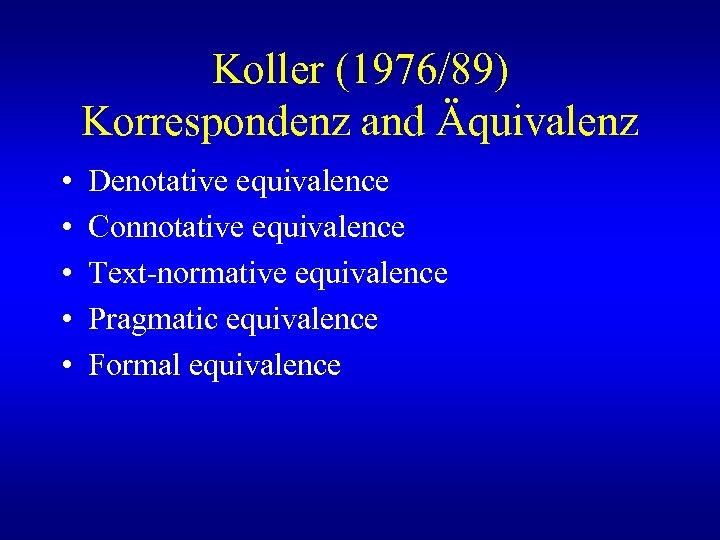 Koller (1976/89)
Korrespondenz and Äquivalenz

• Denotative equivalence
• Connotative equivalence
• Text-normative equivalence
• Pragmatic equivalence
• Formal equivalence